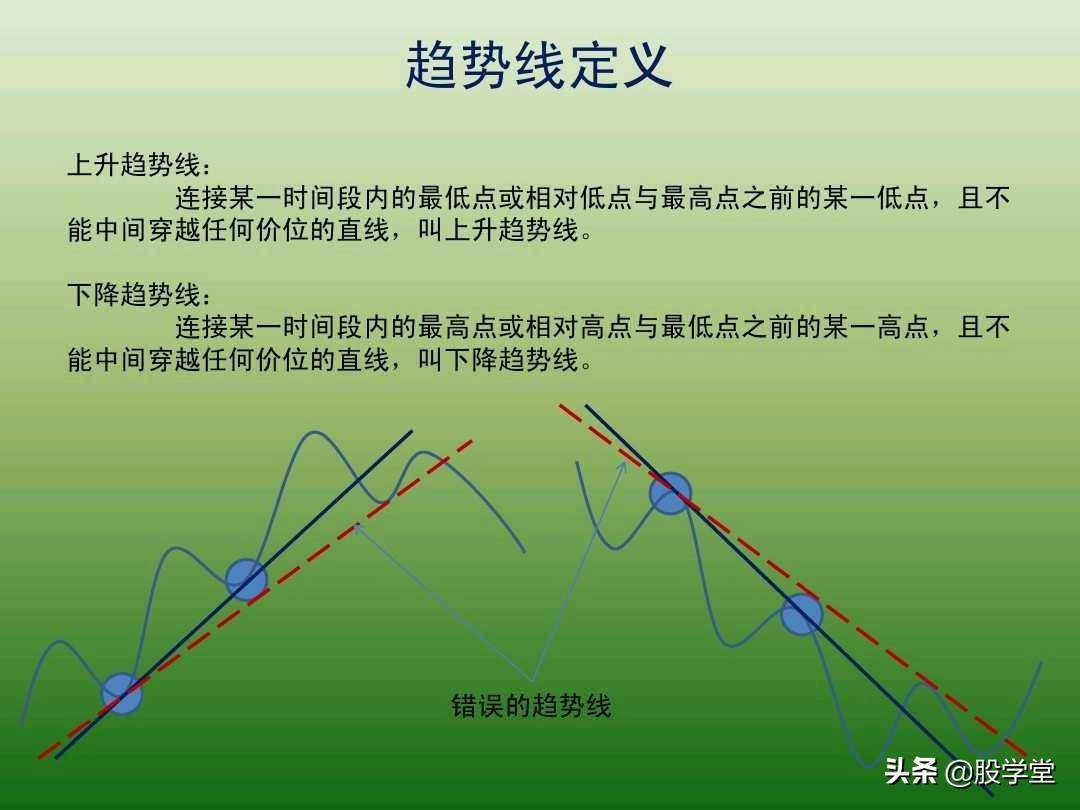 趋势线定义

上升趋势线：
连接某一时间段内的最低点或相对低点与最高点之前的某一低点，且不能中间穿越任何价位的直线，叫上升趋势线。

下降趋势线：
连接某一时间段内的最高点或相对高点与最低点之前的某一高点，且不能中间穿越任何价位的直线，叫下降趋势线。

错误的趋势线

头条 @股学堂